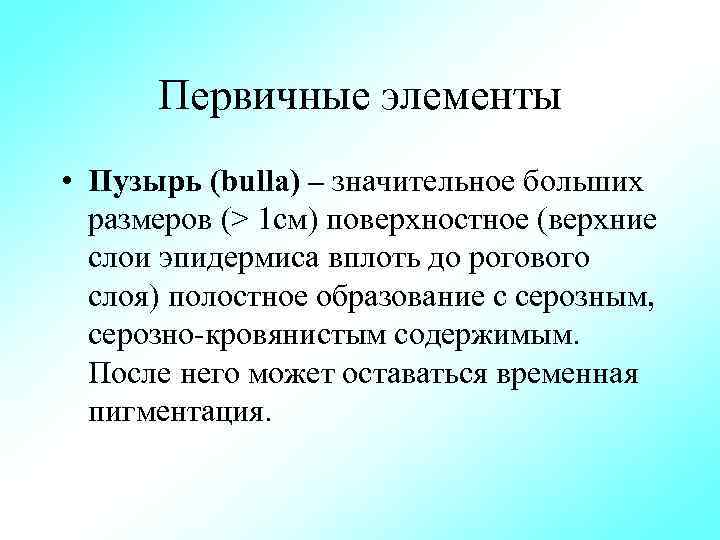 Первичные элементы

• Пузырь (bulla) – значительное больших размеров (> 1см) поверхностное (верхние слои эпидермиса вплоть до рогового слоя) полостное образование с серозным, серозно-кровянистым содержимым. После него может оставаться временная пигментация.